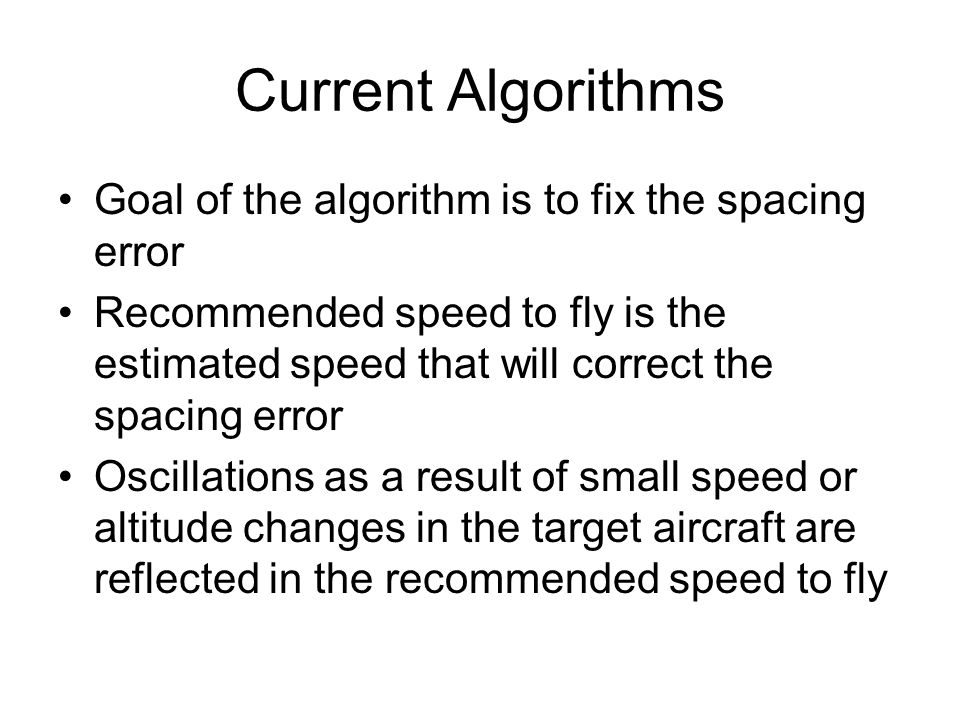 Current Algorithms

• Goal of the algorithm is to fix the spacing error
• Recommended speed to fly is the estimated speed that will correct the spacing error
• Oscillations as a result of small speed or altitude changes in the target aircraft are reflected in the recommended speed to fly